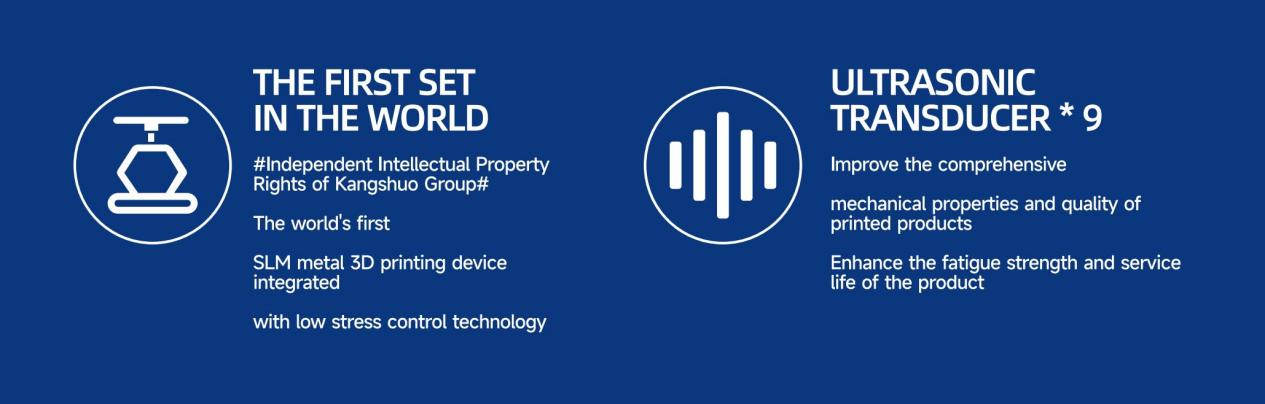 THE FIRST SET IN THE WORLD

#Independent Intellectual Property Rights of Kangshuo Group#

The world's first

SLM metal 3D printing device integrated

with low stress control technology

ULTRASONIC TRANSDUCER * 9

Improve the comprehensive

mechanical properties and quality of printed products

Enhance the fatigue strength and service life of the product